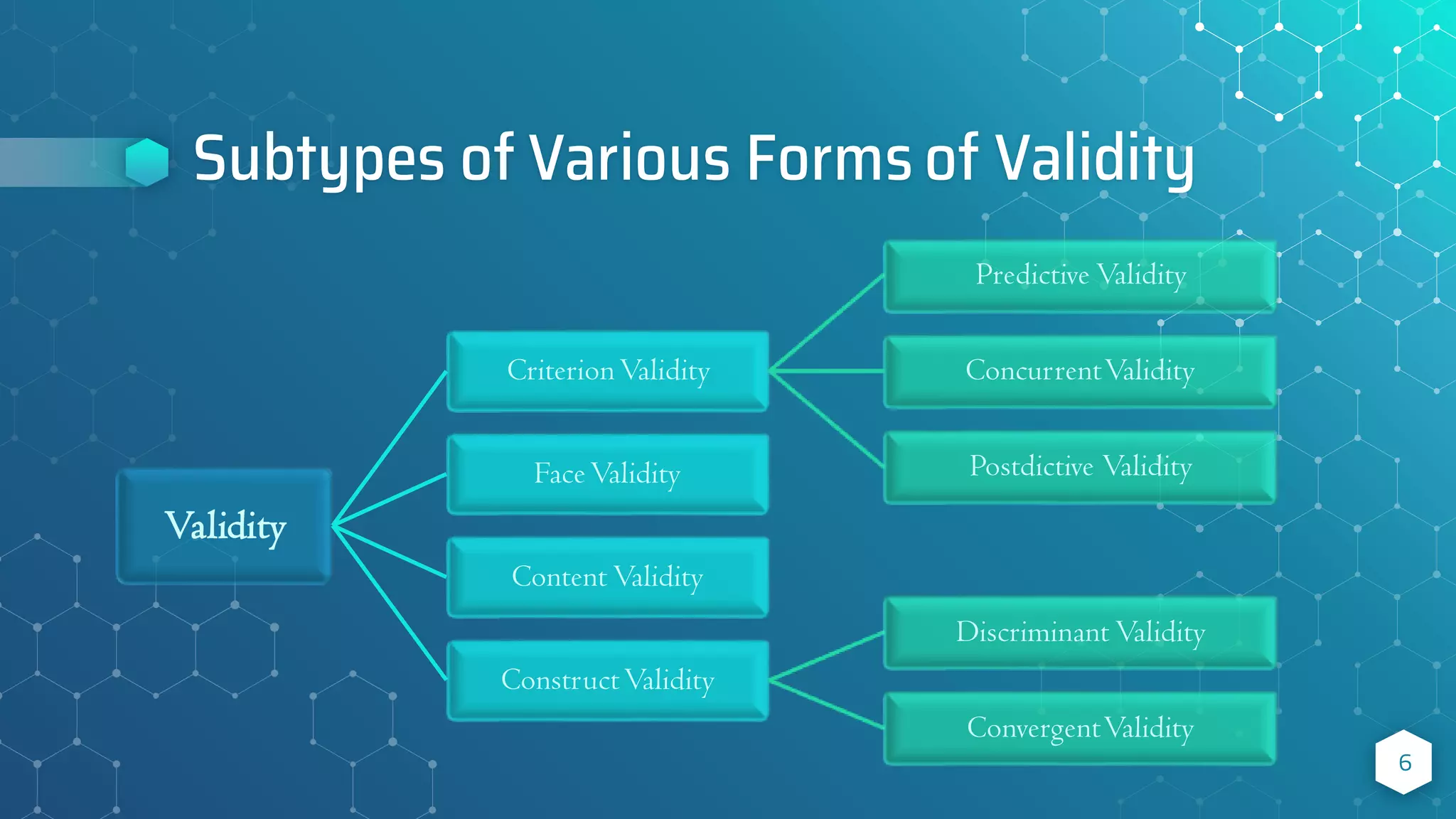 Subtypes of Various Forms of Validity

Validity

Criterion Validity

Face Validity

Content Validity

Construct Validity

Predictive Validity

Concurrent Validity

Postdictive Validity

Discriminant Validity

Convergent Validity

6